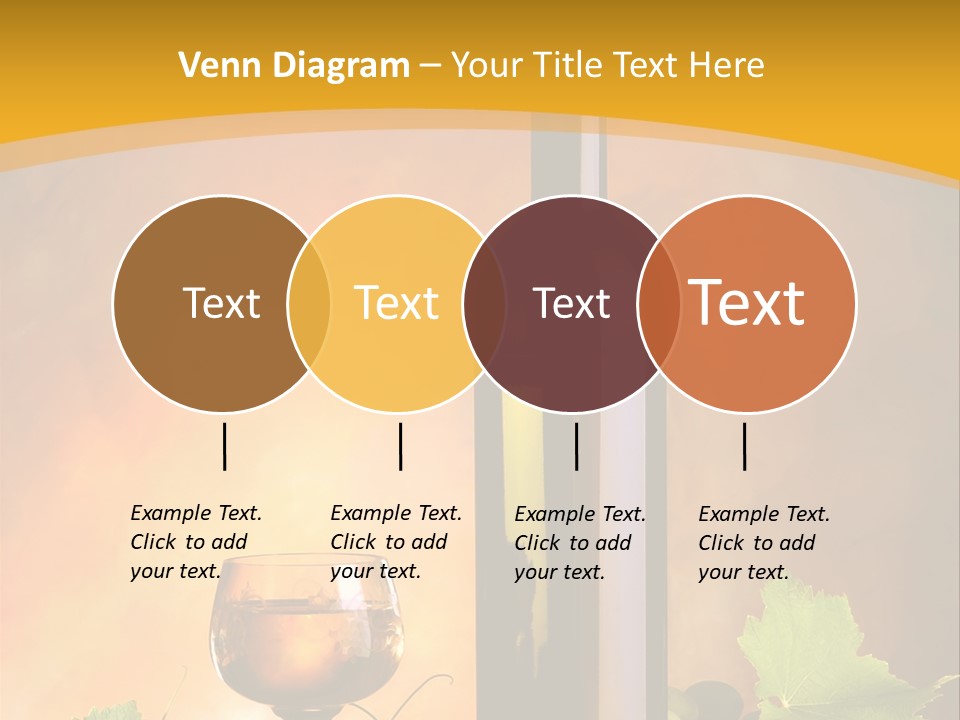 Venn Diagram – Your Title Text Here

Text

Text

Text

Text

Example Text. Click to add your text.

Example Text. Click to add your text.

Example Text. Click to add your text.

Example Text. Click to add your text.